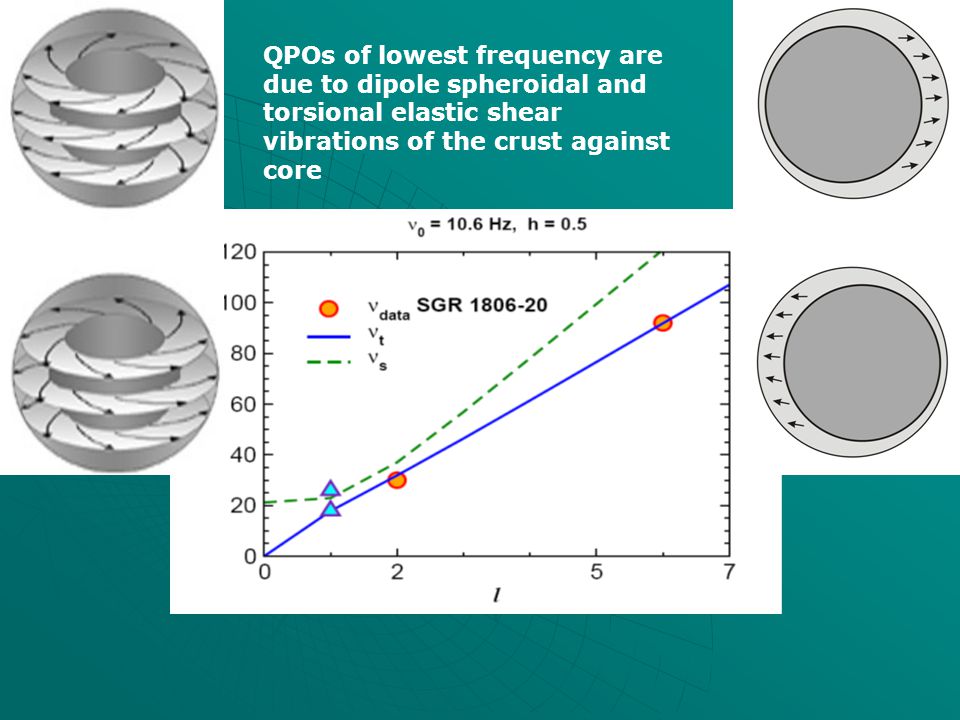 QPOs of lowest frequency are due to dipole spheroidal and torsional elastic shear vibrations of the crust against core

$\nu_0$ = 10.6 Hz, h = 0.5

120
100
80
60
40
20
0

$\nu_{data}$ SGR 1806-20
$\nu_t$
$\nu_s$

0
2
5
7
$l$